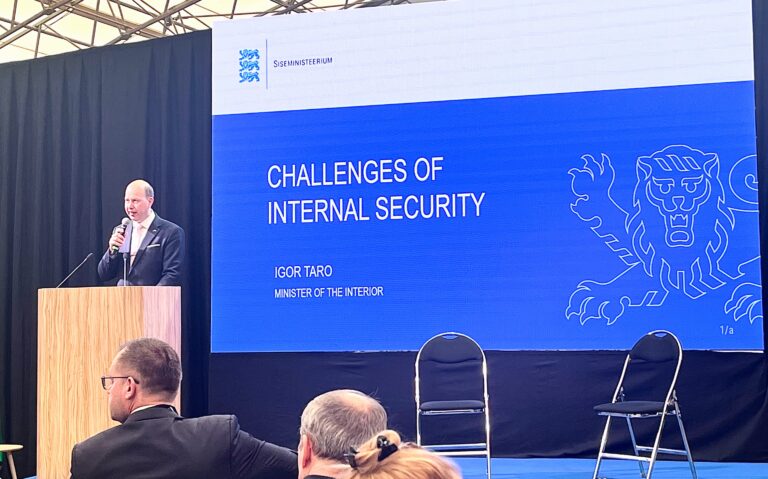 SISEMINISTEERIUM

CHALLENGES OF INTERNAL SECURITY

IGOR TARO
MINISTER OF THE INTERIOR

1/a